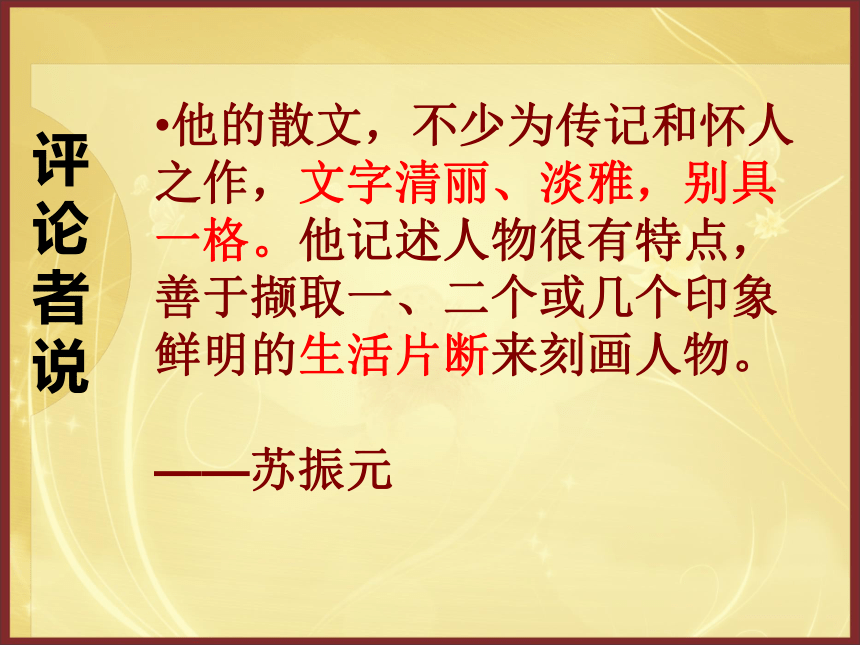 评论者说

•他的散文，不少为传记和怀人之作，文字清丽、淡雅，别具一格。他记述人物很有特点，善于撷取一、二个或几个印象鲜明的生活片断来刻画人物。

——苏振元